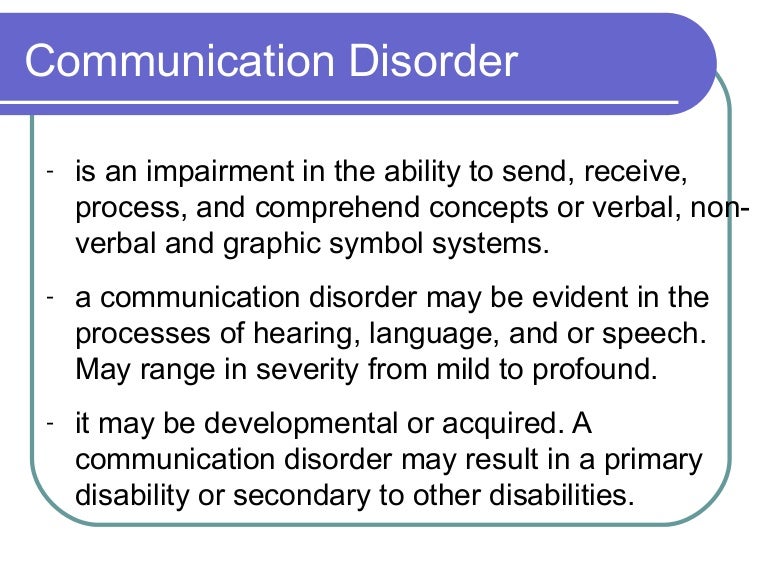 Communication Disorder

- is an impairment in the ability to send, receive, process, and comprehend concepts or verbal, non-verbal and graphic symbol systems.

- a communication disorder may be evident in the processes of hearing, language, and or speech. May range in severity from mild to profound.

- it may be developmental or acquired. A communication disorder may result in a primary disability or secondary to other disabilities.